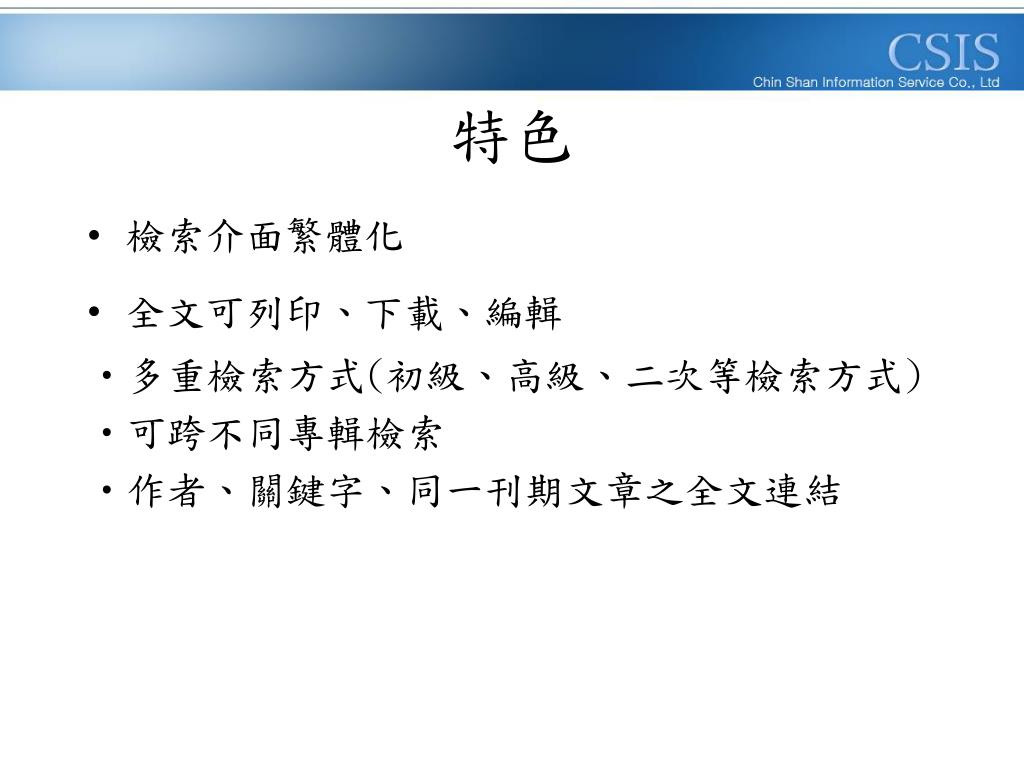 CSIS
Chin Shan Information Service Co., Ltd

特色

• 檢索介面繁體化
• 全文可列印、下載、編輯
• 多重檢索方式(初級、高級、二次等檢索方式)
• 可跨不同專輯檢索
• 作者、關鍵字、同一刊期文章之全文連結